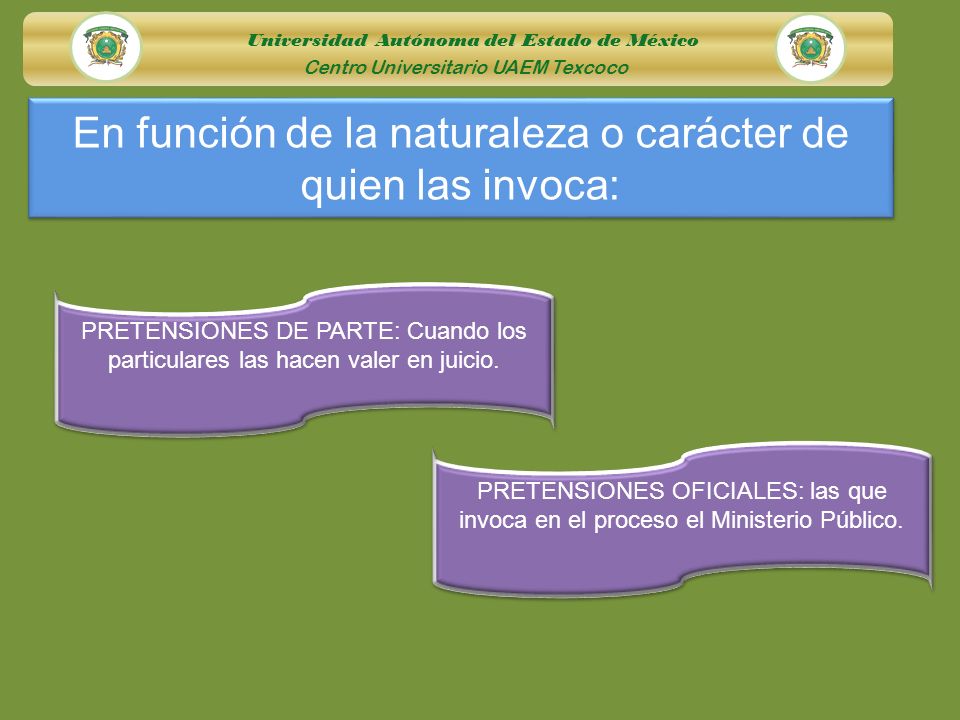 Universidad Autónoma del Estado de México
Centro Universitario UAEM Texcoco

En función de la naturaleza o carácter de quien las invoca:

PRETENSIONES DE PARTE: Cuando los particulares las hacen valer en juicio.

PRETENSIONES OFICIALES: las que invoca en el proceso el Ministerio Público.